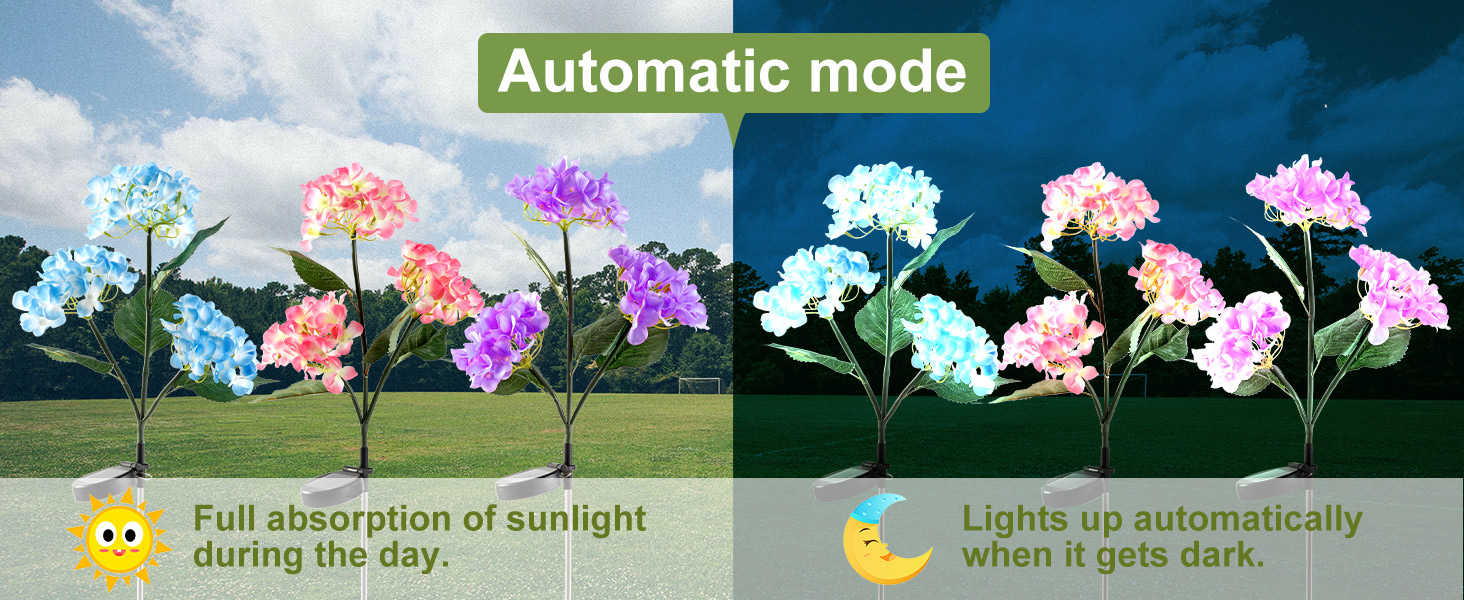 Automatic mode

Full absorption of sunlight during the day.

Lights up automatically when it gets dark.